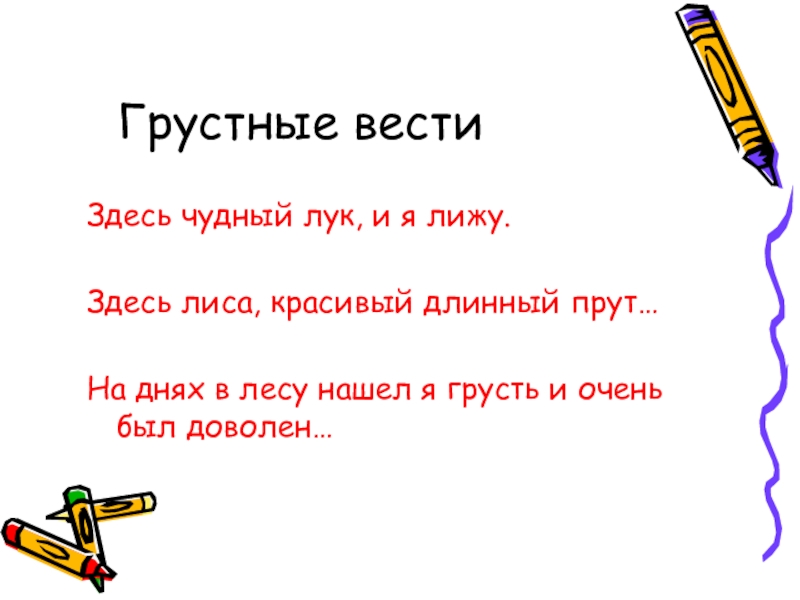 Грустные вести

Здесь чудный лук, и я лижу.

Здесь лиса, красивый длинный прут…

На днях в лесу нашел я грусть и очень был доволен…